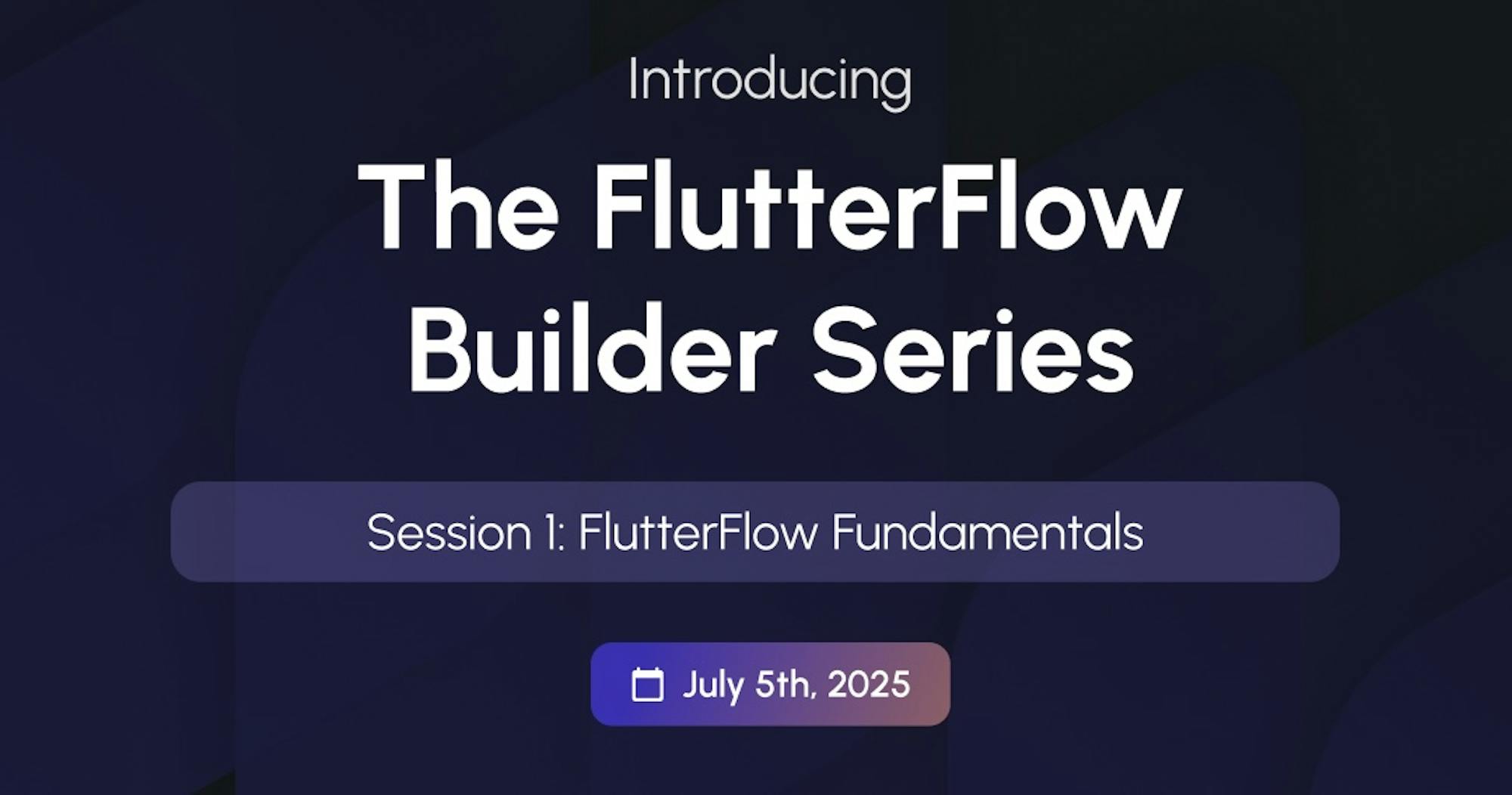 Introducing

The FlutterFlow Builder Series

Session 1: FlutterFlow Fundamentals

July 5th, 2025